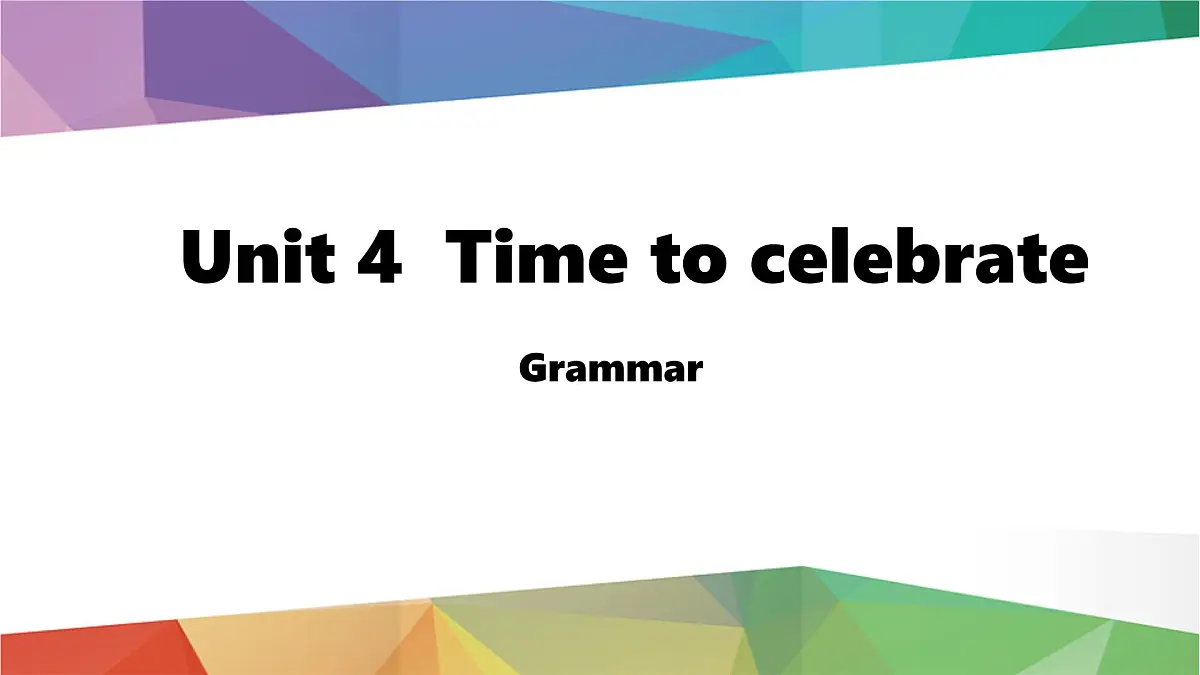 Unit 4  Time to celebrate

Grammar